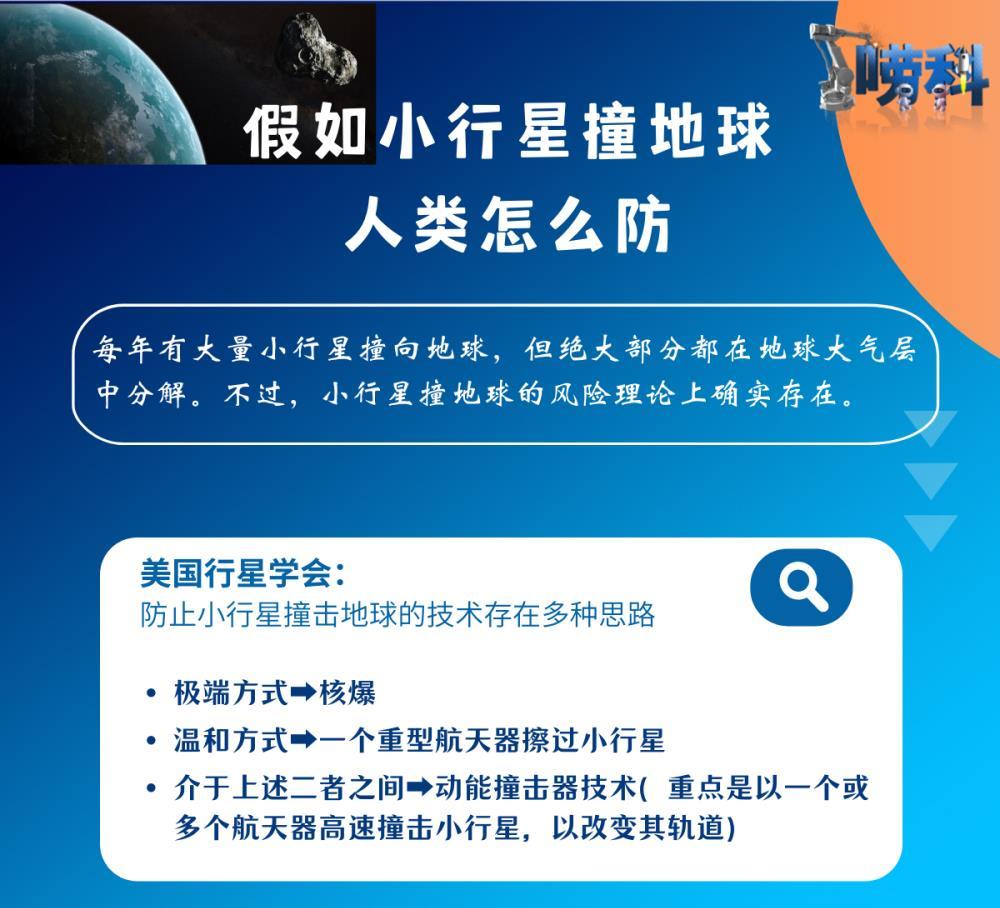 唠科

假如小行星撞地球
人类怎么防

每年有大量小行星撞向地球，但绝大部分都在地球大气层中分解。不过，小行星撞地球的风险理论上确实存在。

美国行星学会：
防止小行星撞击地球的技术存在多种思路

• 极端方式➡核爆
• 温和方式➡一个重型航天器擦过小行星
• 介于上述二者之间➡动能撞击器技术（ 重点是以一个或多个航天器高速撞击小行星，以改变其轨道）